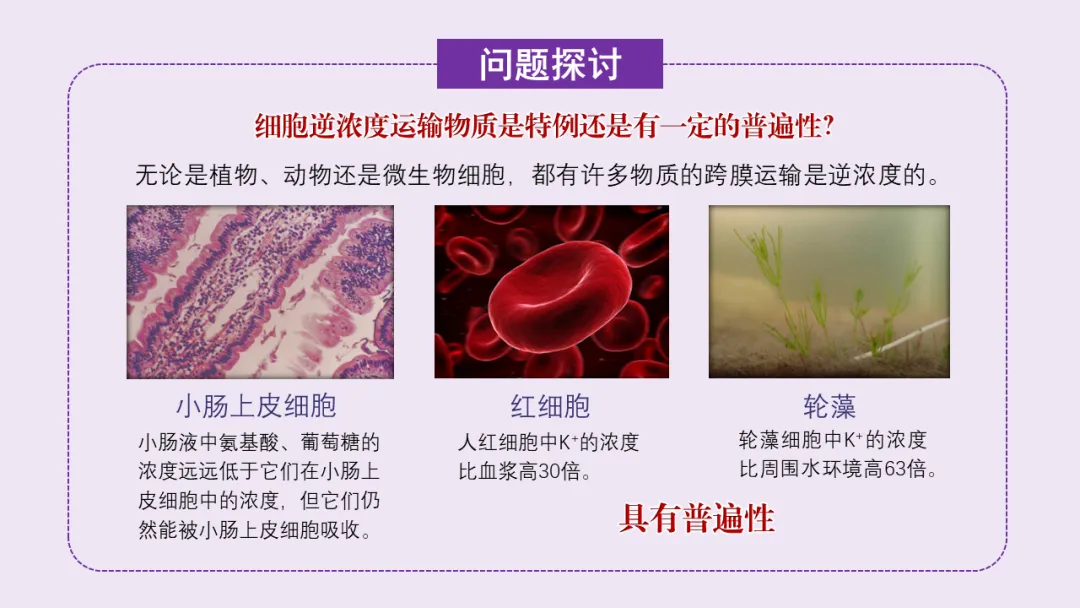 问题探讨

细胞逆浓度运输物质是特例还是有一定的普遍性?

无论是植物、动物还是微生物细胞，都有许多物质的跨膜运输是逆浓度的。

小肠上皮细胞

小肠液中氨基酸、葡萄糖的浓度远远低于它们在小肠上皮细胞中的浓度，但它们仍然能被小肠上皮细胞吸收。

红细胞

人红细胞中$K^+$的浓度比血浆高30倍。

轮藻

轮藻细胞中$K^+$的浓度比周围水环境高63倍。

具有普遍性